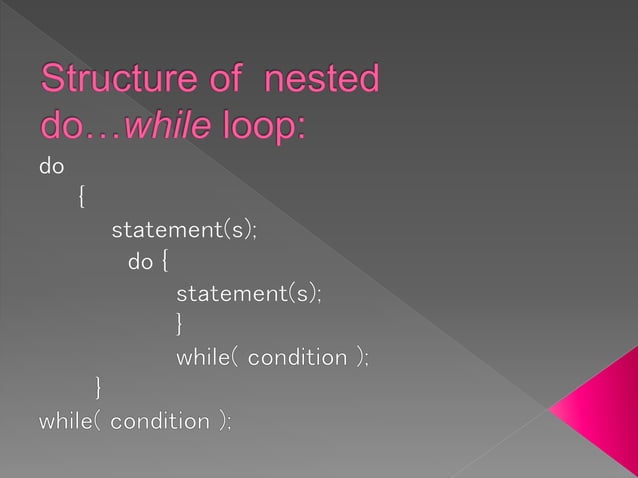 Structure of nested do…while loop:

do
{
statement(s);
do {
statement(s);
}
while( condition );
}
while( condition );